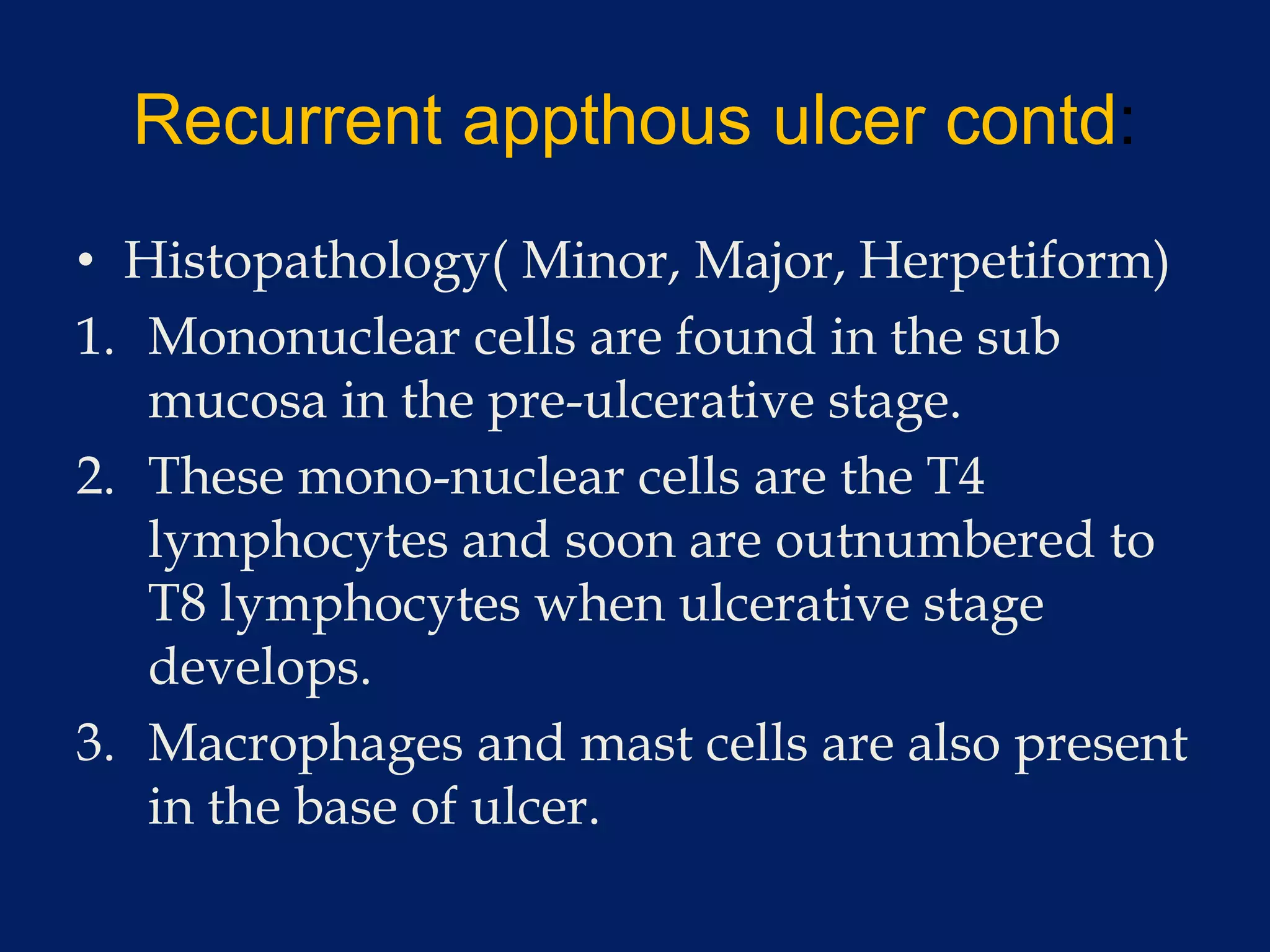 Recurrent appthous ulcer contd:

• Histopathology( Minor, Major, Herpetiform)

1. Mononuclear cells are found in the sub mucosa in the pre-ulcerative stage.

2. These mono-nuclear cells are the T4 lymphocytes and soon are outnumbered to T8 lymphocytes when ulcerative stage develops.

3. Macrophages and mast cells are also present in the base of ulcer.